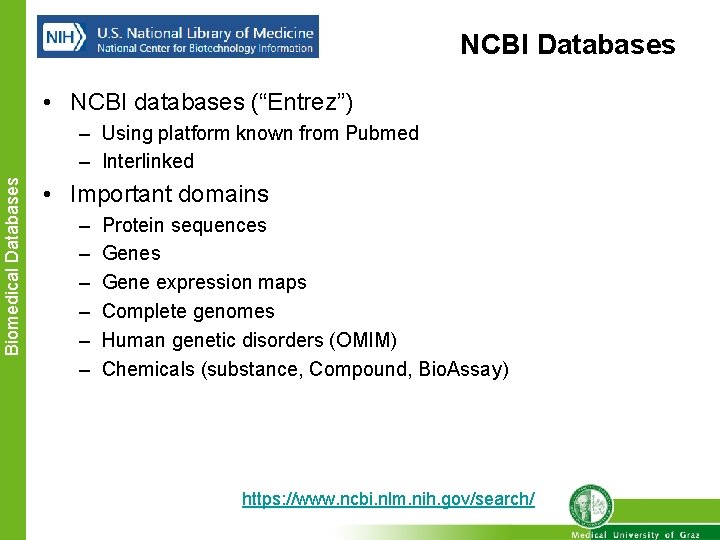 NIH U.S. National Library of Medicine
National Center for Biotechnology Information

NCBI Databases

Biomedical Databases

• NCBI databases ("Entrez")
– Using platform known from Pubmed
– Interlinked

• Important domains
– Protein sequences
– Genes
– Gene expression maps
– Complete genomes
– Human genetic disorders (OMIM)
– Chemicals (substance, Compound, BioAssay)

https://www.ncbi.nlm.nih.gov/search/

Medical University of Graz